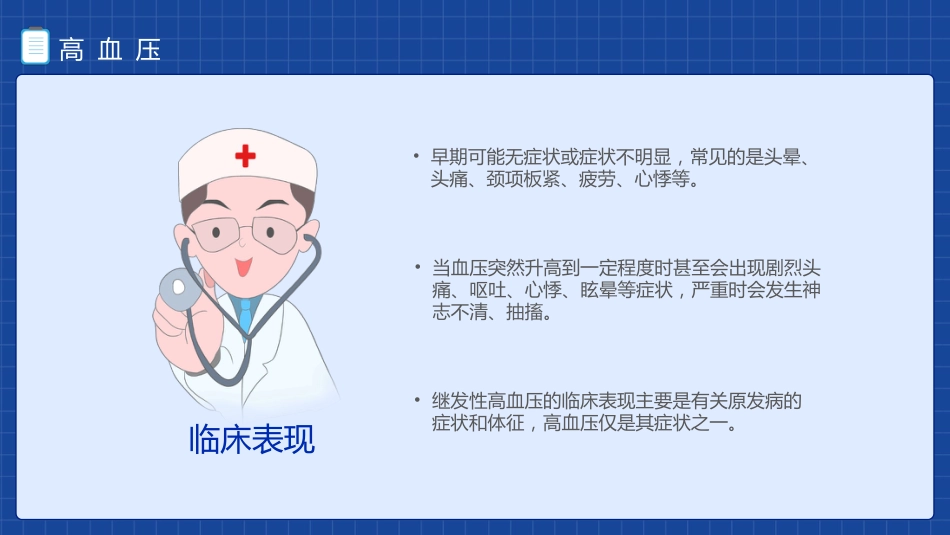 高血压

临床表现

• 早期可能无症状或症状不明显，常见的是头晕、头痛、颈项板紧、疲劳、心悸等。

• 当血压突然升高到一定程度时甚至会出现剧烈头痛、呕吐、心悸、眩晕等症状，严重时会发生神志不清、抽搐。

• 继发性高血压的临床表现主要是有关原发病的症状和体征，高血压仅是其症状之一。